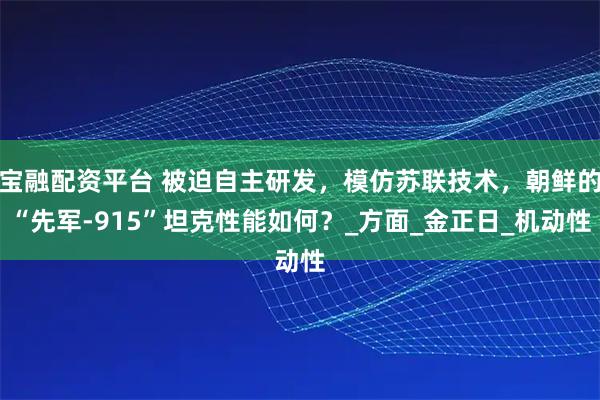 宝融配资平台 被迫自主研发，模仿苏联技术，朝鲜的“先军-915”坦克性能如何？_方面_金正日_机动性动性